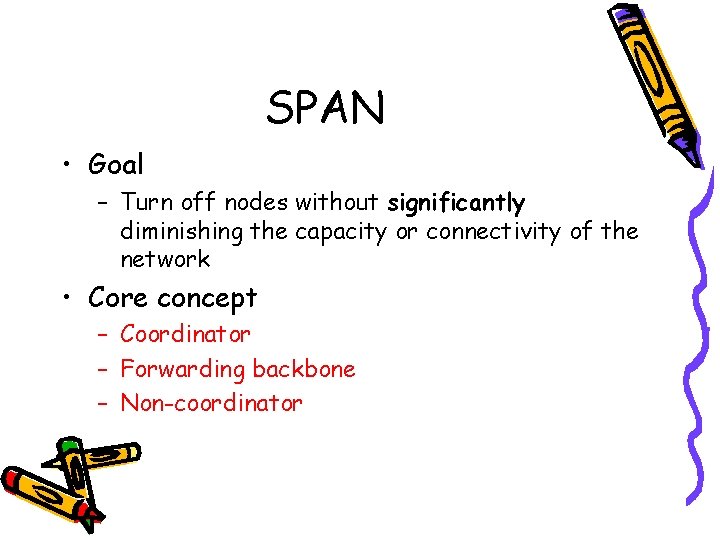 SPAN

• Goal
– Turn off nodes without significantly diminishing the capacity or connectivity of the network

• Core concept
– Coordinator
– Forwarding backbone
– Non-coordinator